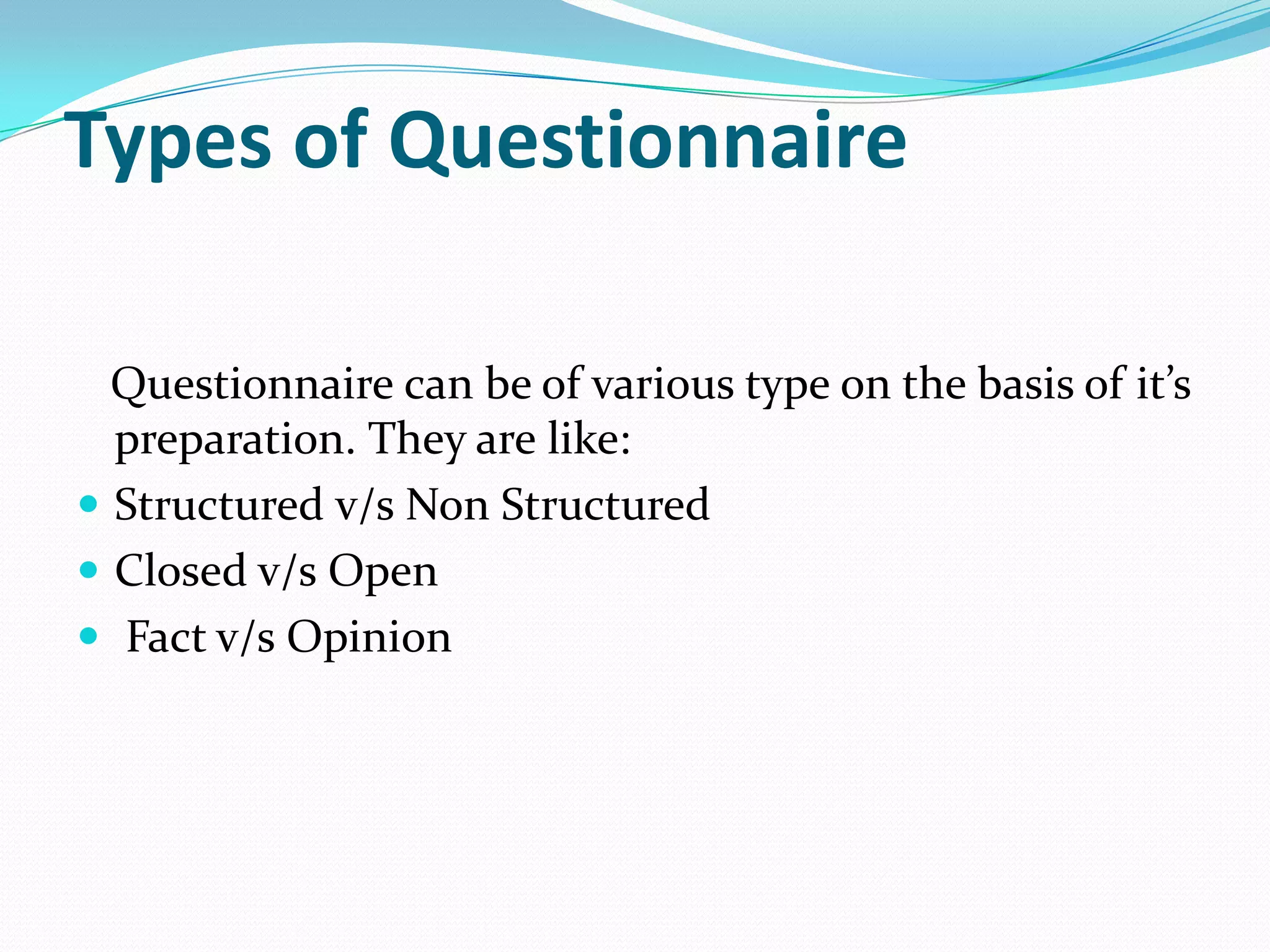 Types of Questionnaire

Questionnaire can be of various type on the basis of it’s preparation. They are like:

- Structured v/s Non Structured
- Closed v/s Open
- Fact v/s Opinion